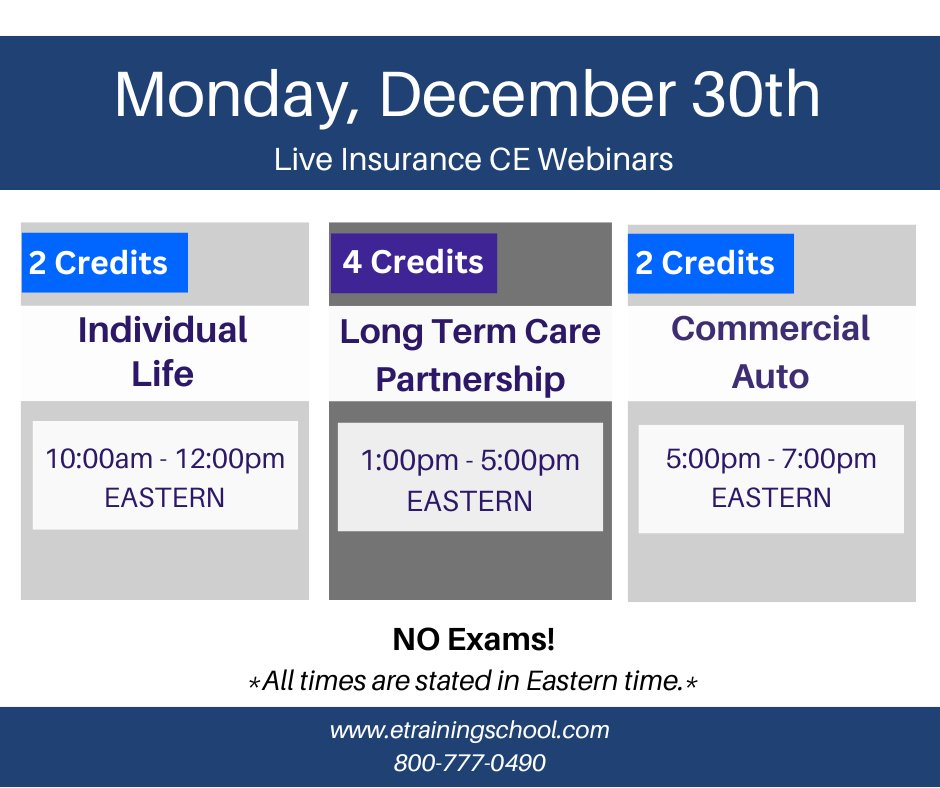 Monday, December 30th
Live Insurance CE Webinars

2 Credits
Individual Life
10:00am - 12:00pm EASTERN

4 Credits
Long Term Care Partnership
1:00pm - 5:00pm EASTERN

2 Credits
Commercial Auto
5:00pm - 7:00pm EASTERN

NO Exams!
*All times are stated in Eastern time.*

www.etrainingschool.com
800-777-0490